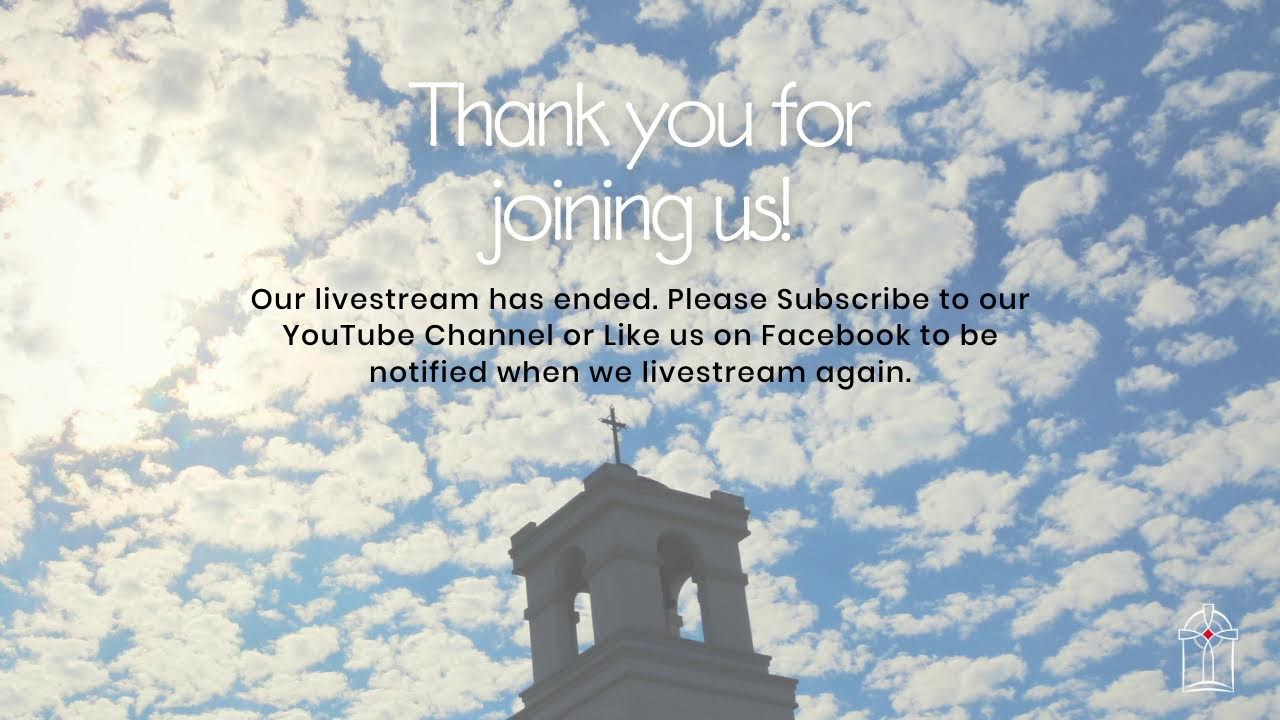 Thank you for joining us!

Our livestream has ended. Please Subscribe to our YouTube Channel or Like us on Facebook to be notified when we livestream again.